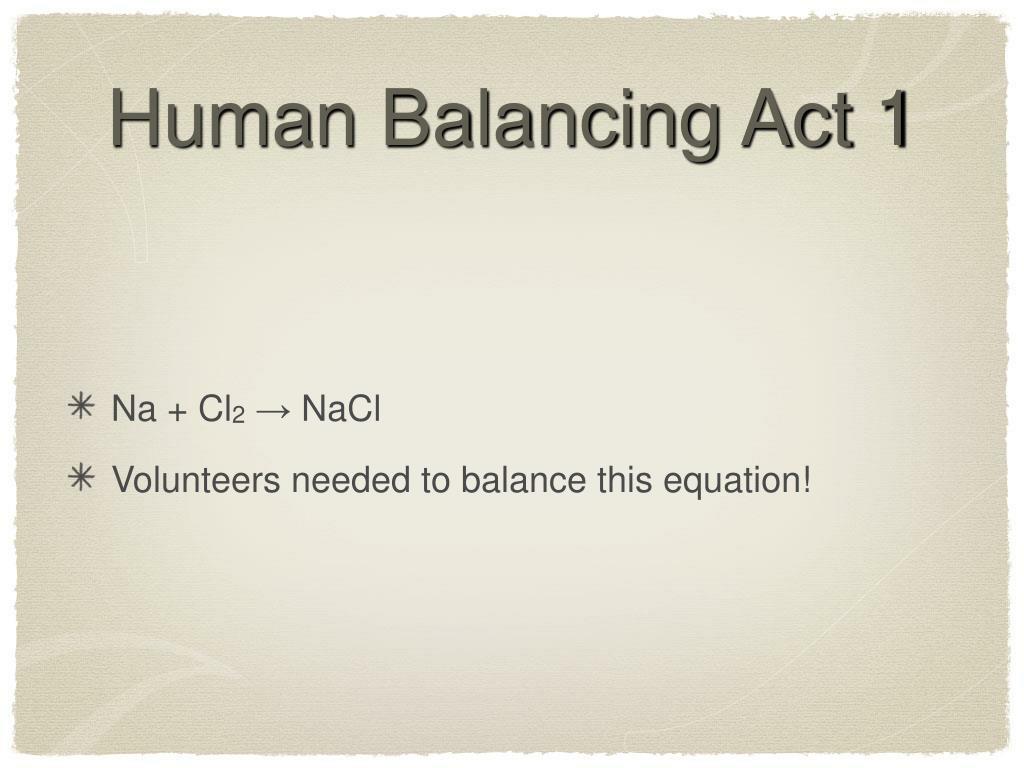 Human Balancing Act 1

✳ $Na + Cl_2 \rightarrow NaCl$

✳ Volunteers needed to balance this equation!